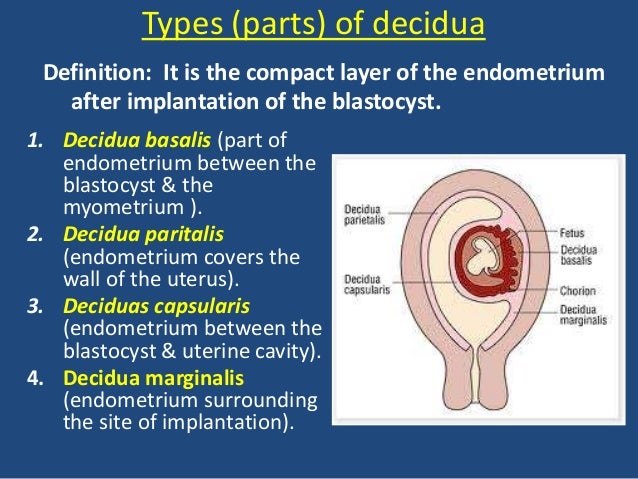 Types (parts) of decidua

Definition: It is the compact layer of the endometrium after implantation of the blastocyst.

1. Decidua basalis (part of endometrium between the blastocyst & the myometrium ).
2. Decidua paritalis (endometrium covers the wall of the uterus).
3. Deciduas capsularis (endometrium between the blastocyst & uterine cavity).
4. Decidua marginalis (endometrium surrounding the site of implantation).

Decidua parietalis
Decidua capsularis
Fetus
Decidua basalis
Chorion
Decidua marginalis